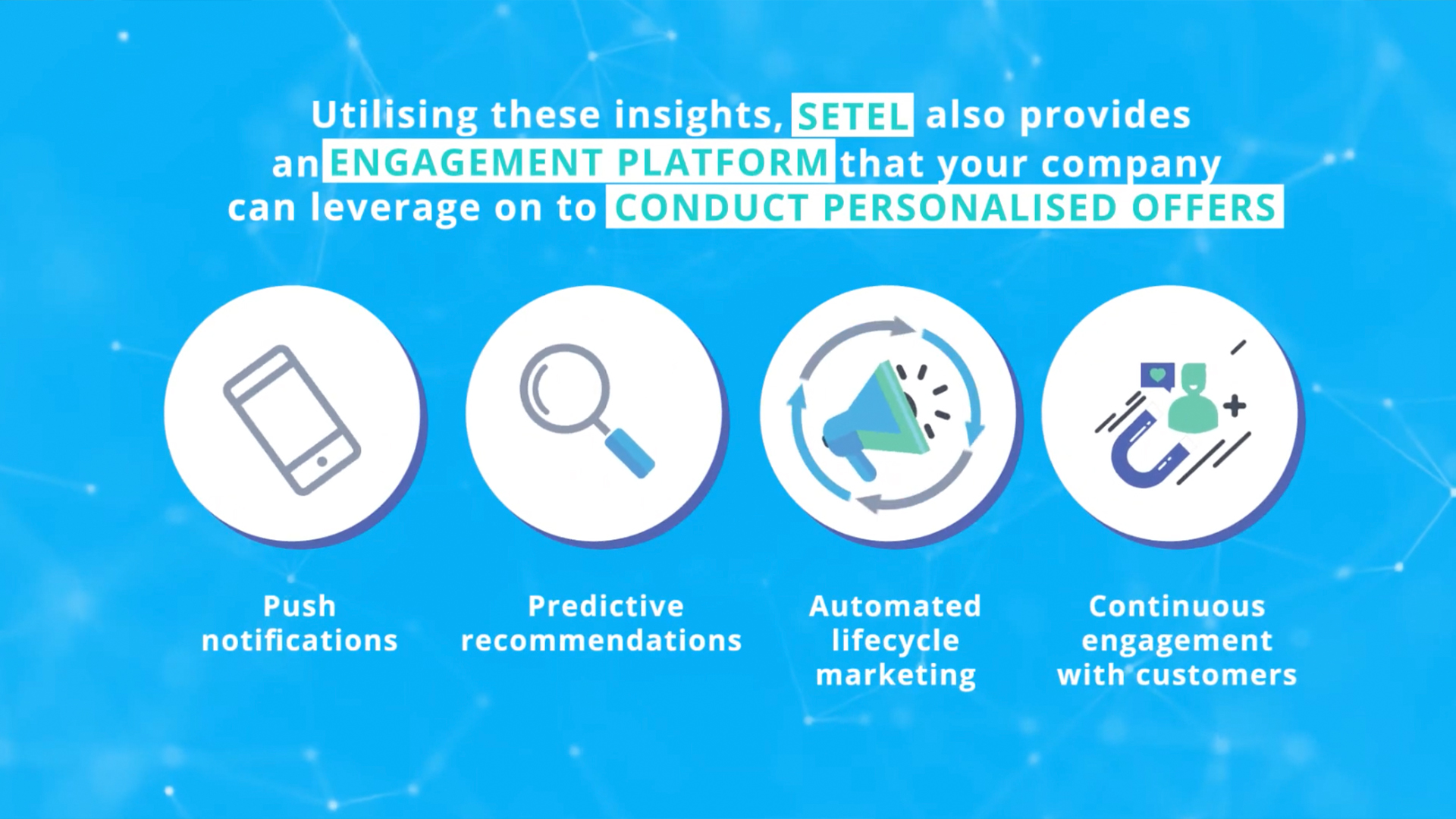 Utilising these insights, SETEL also provides an ENGAGEMENT PLATFORM that your company can leverage on to CONDUCT PERSONALISED OFFERS

Push notifications

Predictive recommendations

Automated lifecycle marketing

Continuous engagement with customers